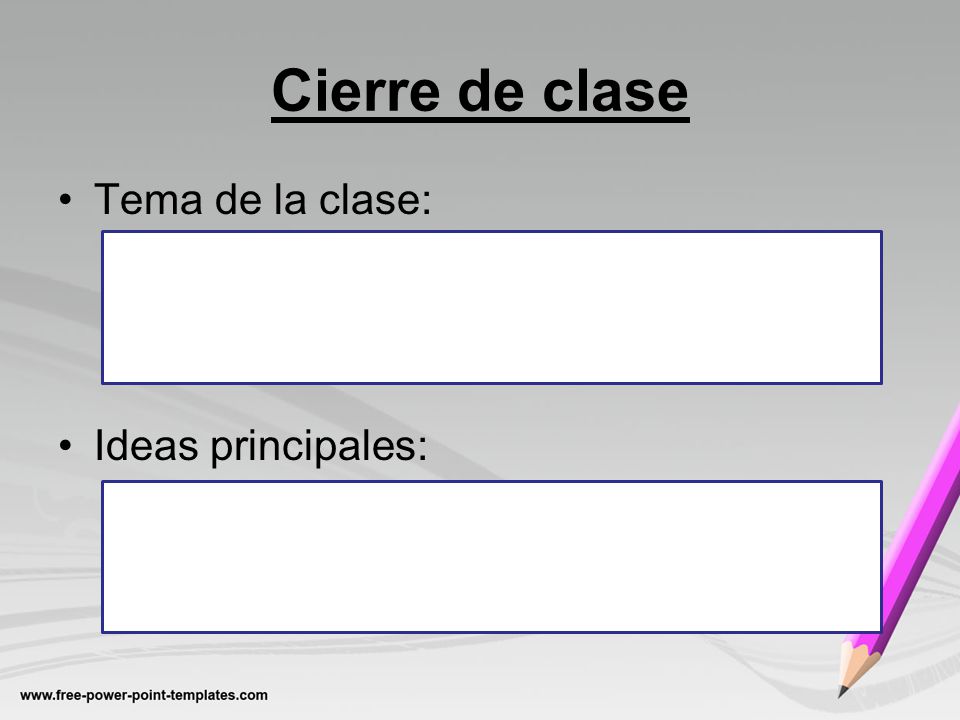 Cierre de clase

• Tema de la clase:

• Ideas principales:

www.free-power-point-templates.com